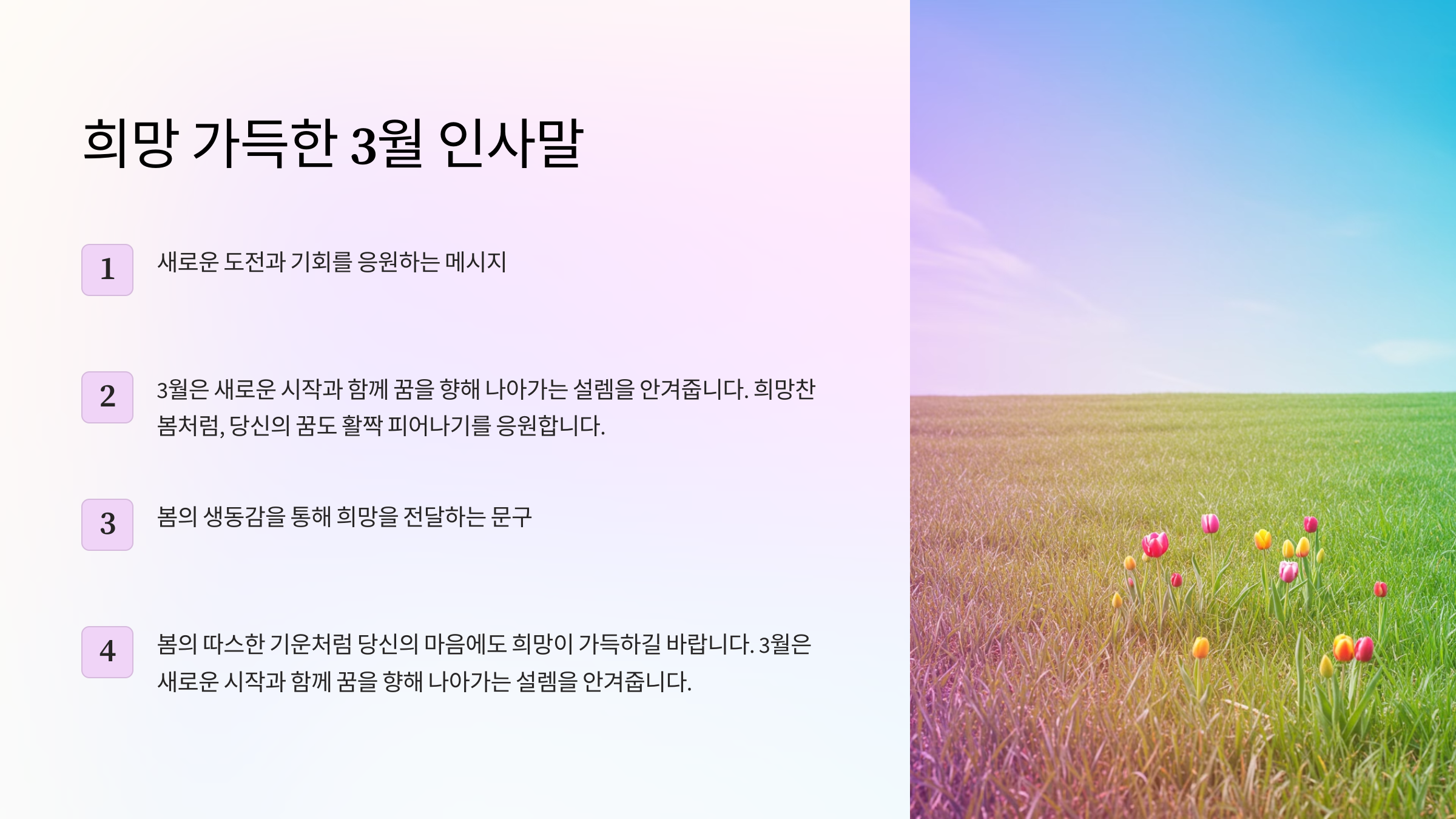 희망 가득한 3월 인사말

1

새로운 도전과 기회를 응원하는 메시지

2

3월은 새로운 시작과 함께 꿈을 향해 나아가는 설렘을 안겨줍니다. 희망찬 봄처럼, 당신의 꿈도 활짝 피어나기를 응원합니다.

3

봄의 생동감을 통해 희망을 전달하는 문구

4

봄의 따스한 기운처럼 당신의 마음에도 희망이 가득하길 바랍니다. 3월은 새로운 시작과 함께 꿈을 향해 나아가는 설렘을 안겨줍니다.